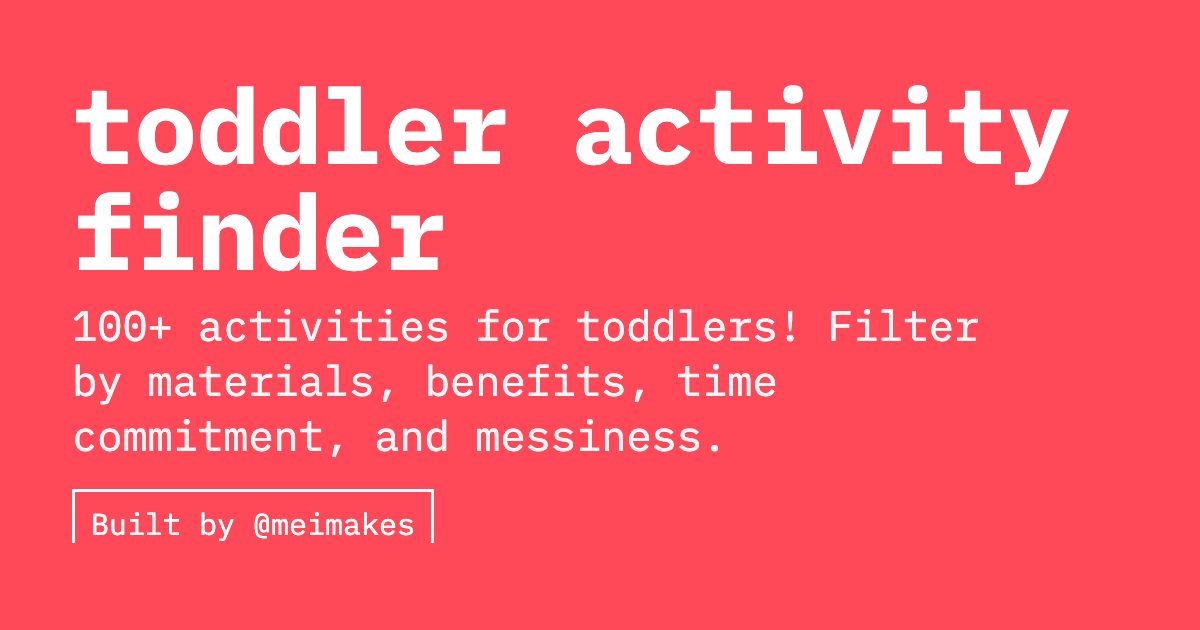 toddler activity finder

100+ activities for toddlers! Filter by materials, benefits, time commitment, and messiness.

Built by @meimakes